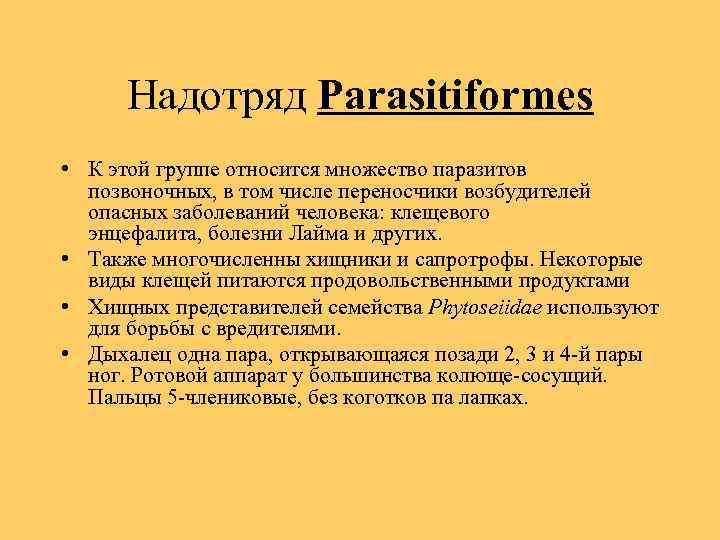 Надотряд Parasitiformes

• К этой группе относится множество паразитов позвоночных, в том числе переносчики возбудителей опасных заболеваний человека: клещевого энцефалита, болезни Лайма и других.
• Также многочисленны хищники и сапротрофы. Некоторые виды клещей питаются продовольственными продуктами
• Хищных представителей семейства Phytoseiidae используют для борьбы с вредителями.
• Дыхалец одна пара, открывающаяся позади 2, 3 и 4-й пары ног. Ротовой аппарат у большинства колюще-сосущий. Пальцы 5-члениковые, без коготков па лапках.